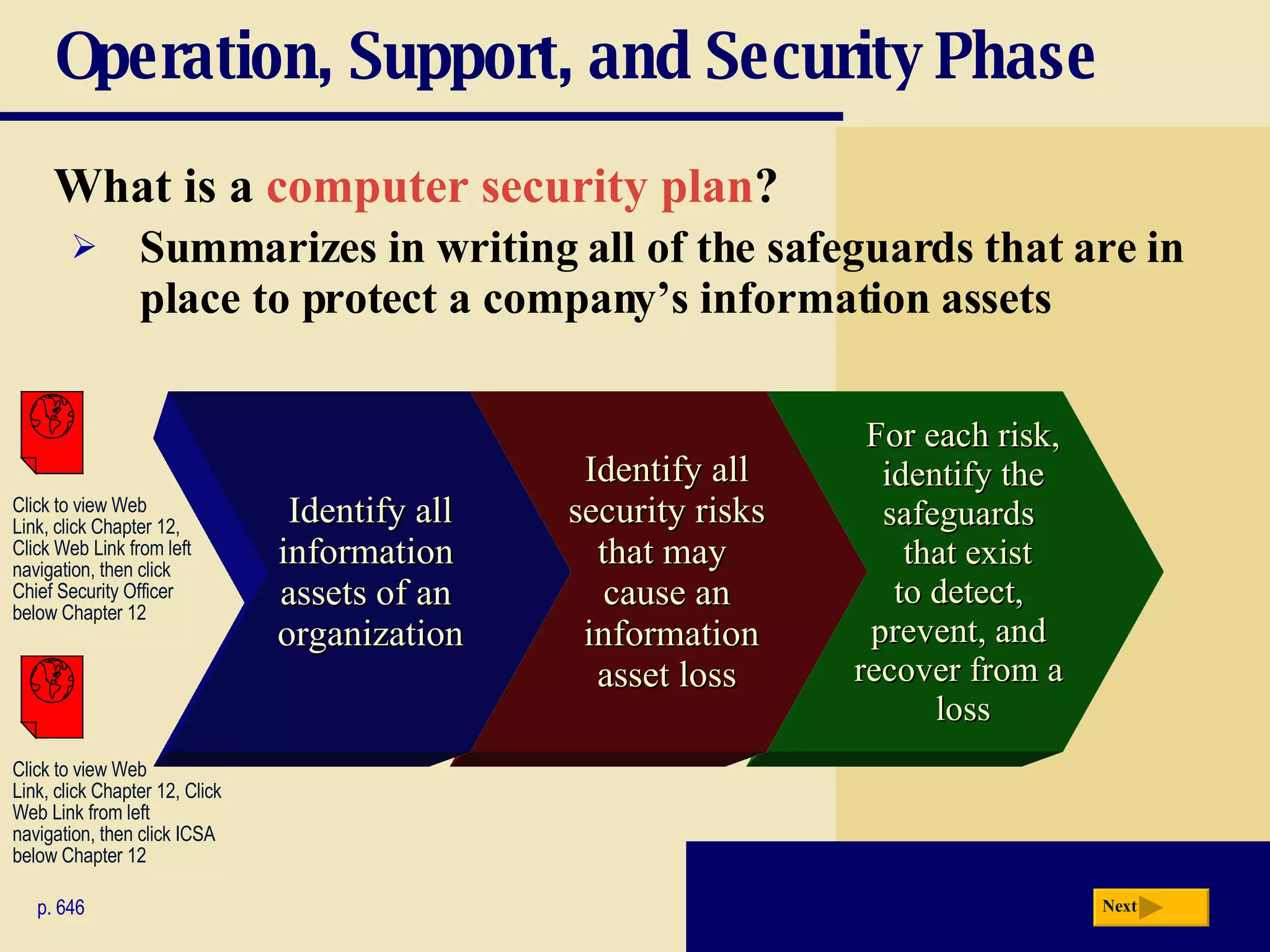 Operation, Support, and Security Phase

What is a computer security plan?

➢ Summarizes in writing all of the safeguards that are in place to protect a company's information assets

Click to view Web Link, click Chapter 12, Click Web Link from left navigation, then click Chief Security Officer below Chapter 12

Click to view Web Link, click Chapter 12, Click Web Link from left navigation, then click ICSA below Chapter 12

Identify all information assets of an organization

Identify all security risks that may cause an information asset loss

For each risk, identify the safeguards that exist to detect, prevent, and recover from a loss

p. 646

Next